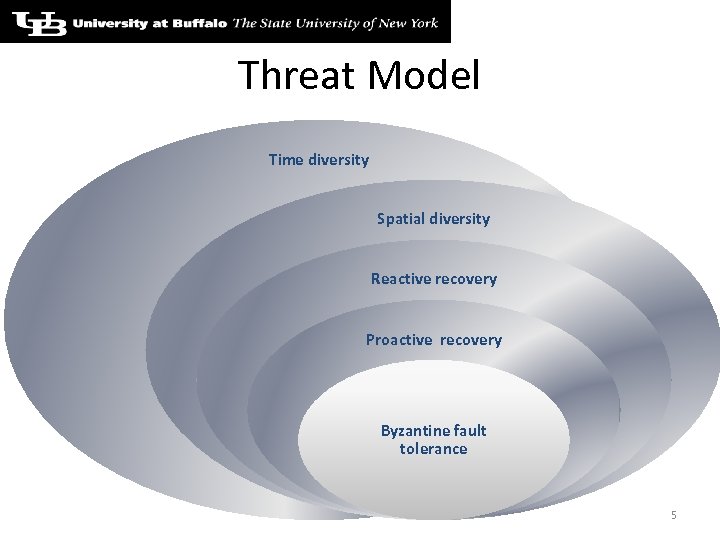 UB University at Buffalo The State University of New York

Threat Model

Time diversity

Spatial diversity

Reactive recovery

Proactive recovery

Byzantine fault tolerance

5